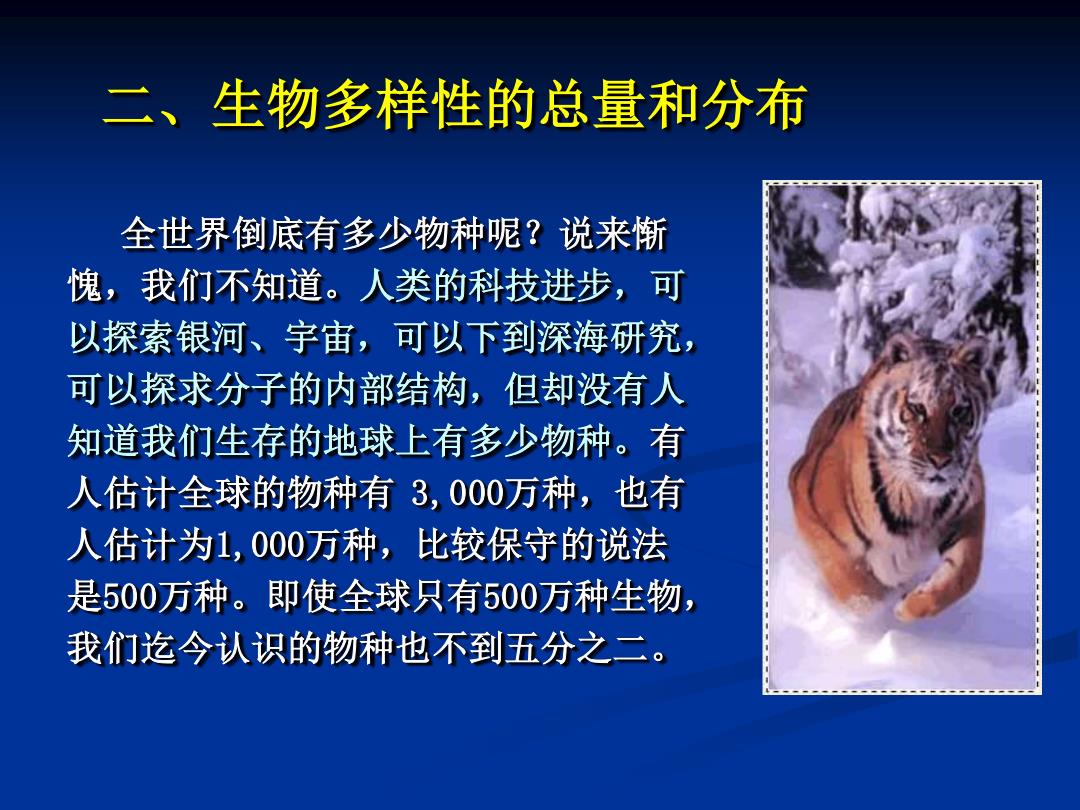 二、生物多样性的总量和分布

全世界倒底有多少物种呢？说来惭愧，我们不知道。人类的科技进步，可以探索银河、宇宙，可以下到深海研究，可以探求分子的内部结构，但却没有人知道我们生存的地球上有多少物种。有人估计全球的物种有 3,000万种，也有人估计为1,000万种，比较保守的说法是500万种。即使全球只有500万种生物，我们迄今认识的物种也不到五分之二。